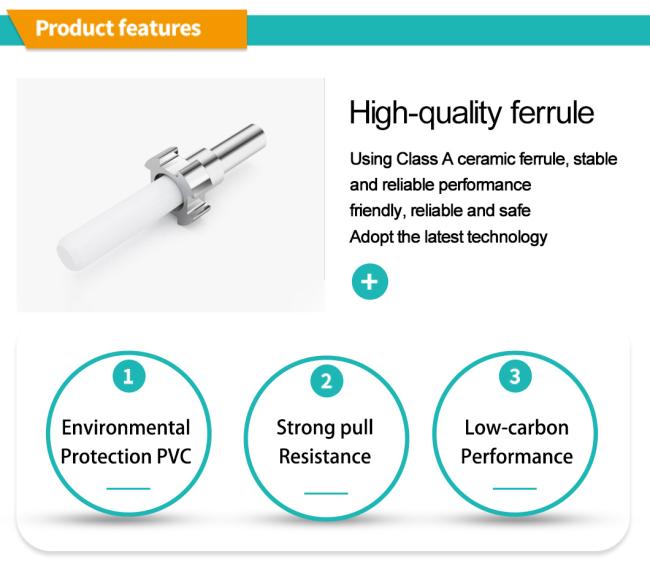 Product features

High-quality ferrule

Using Class A ceramic ferrule, stable and reliable performance
friendly, reliable and safe
Adopt the latest technology

+

1
Environmental Protection PVC

2
Strong pull Resistance

3
Low-carbon Performance